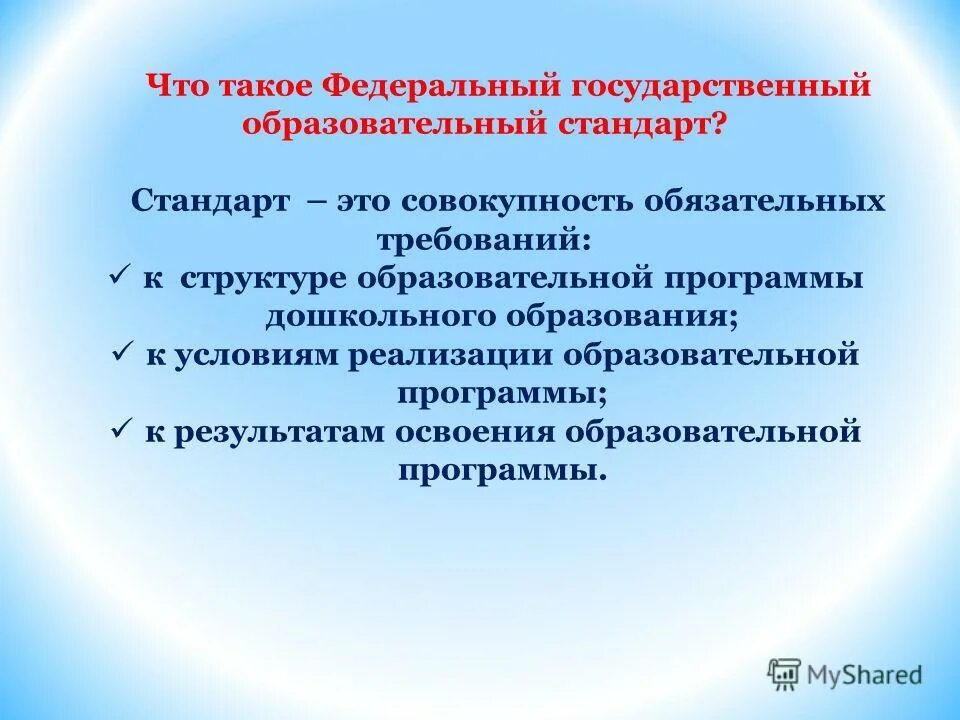 Что такое Федеральный государственный образовательный стандарт?

Стандарт – это совокупность обязательных требований:
✓ к структуре образовательной программы дошкольного образования;
✓ к условиям реализации образовательной программы;
✓ к результатам освоения образовательной программы.

MyShared